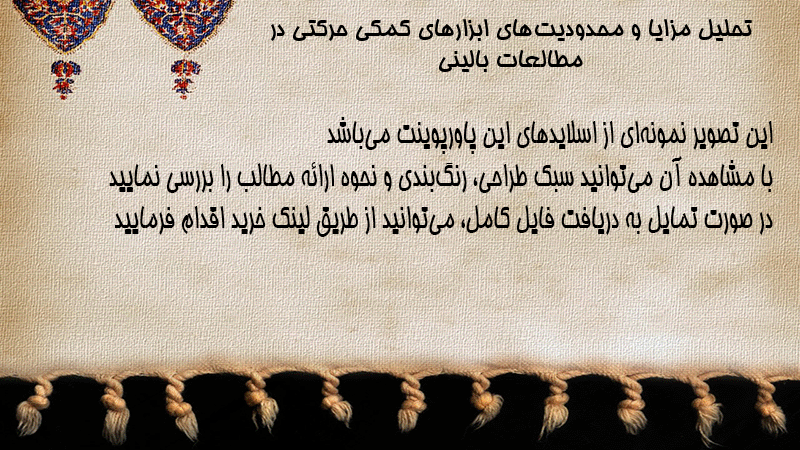 تحلیل مزایا و محدودیت‌های ابزارهای کمکی حرکتی در مطالعات بالینی

این تصویر نمونه‌ای از اسلایدهای این پاورپوینت می‌باشد
با مشاهده آن می‌توانید سبک طراحی، رنگ‌بندی و نحوه ارائه مطالب را بررسی نمایید
در صورت تمایل به دریافت فایل کامل، می‌توانید از طریق لینک خرید اقدام فرمایید